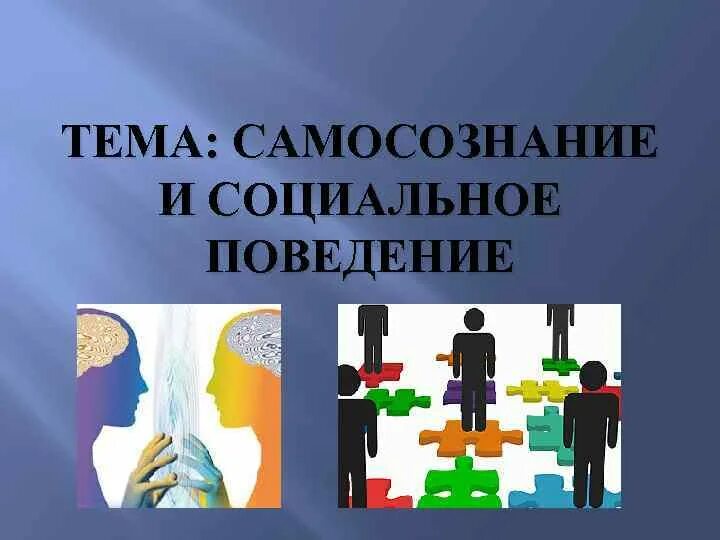 ТЕМА: САМОСОЗНАНИЕ И СОЦИАЛЬНОЕ ПОВЕДЕНИЕ